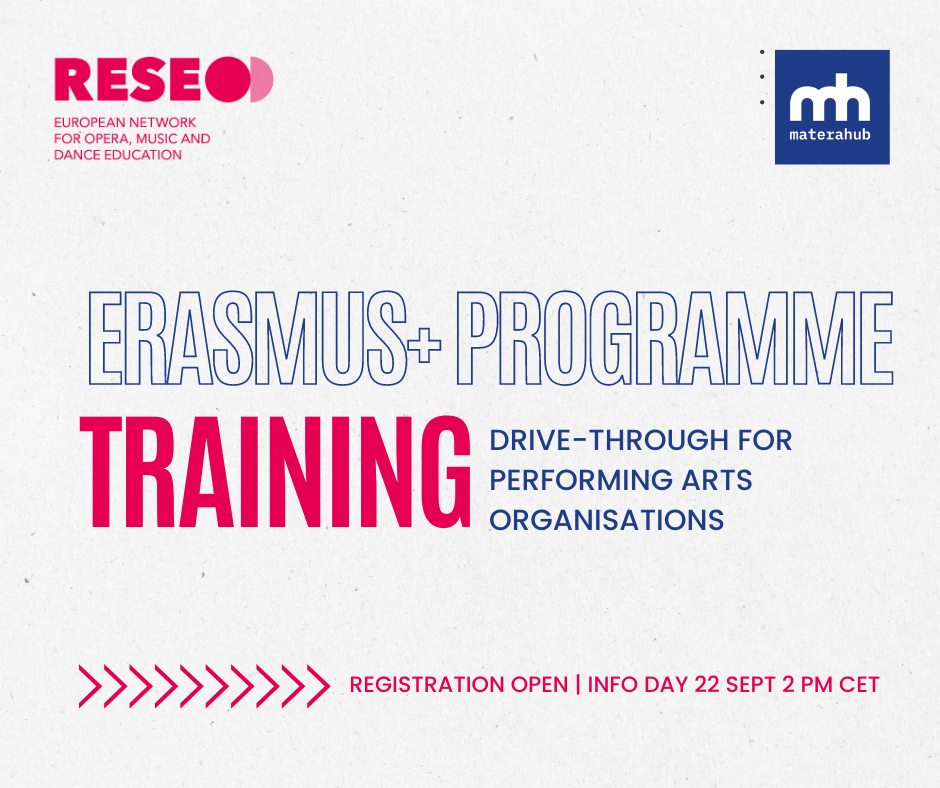 RESEO
EUROPEAN NETWORK FOR OPERA, MUSIC AND DANCE EDUCATION

mh
materahub

ERASMUS+ PROGRAMME

TRAINING

DRIVE-THROUGH FOR PERFORMING ARTS ORGANISATIONS

REGISTRATION OPEN | INFO DAY 22 SEPT 2 PM CET